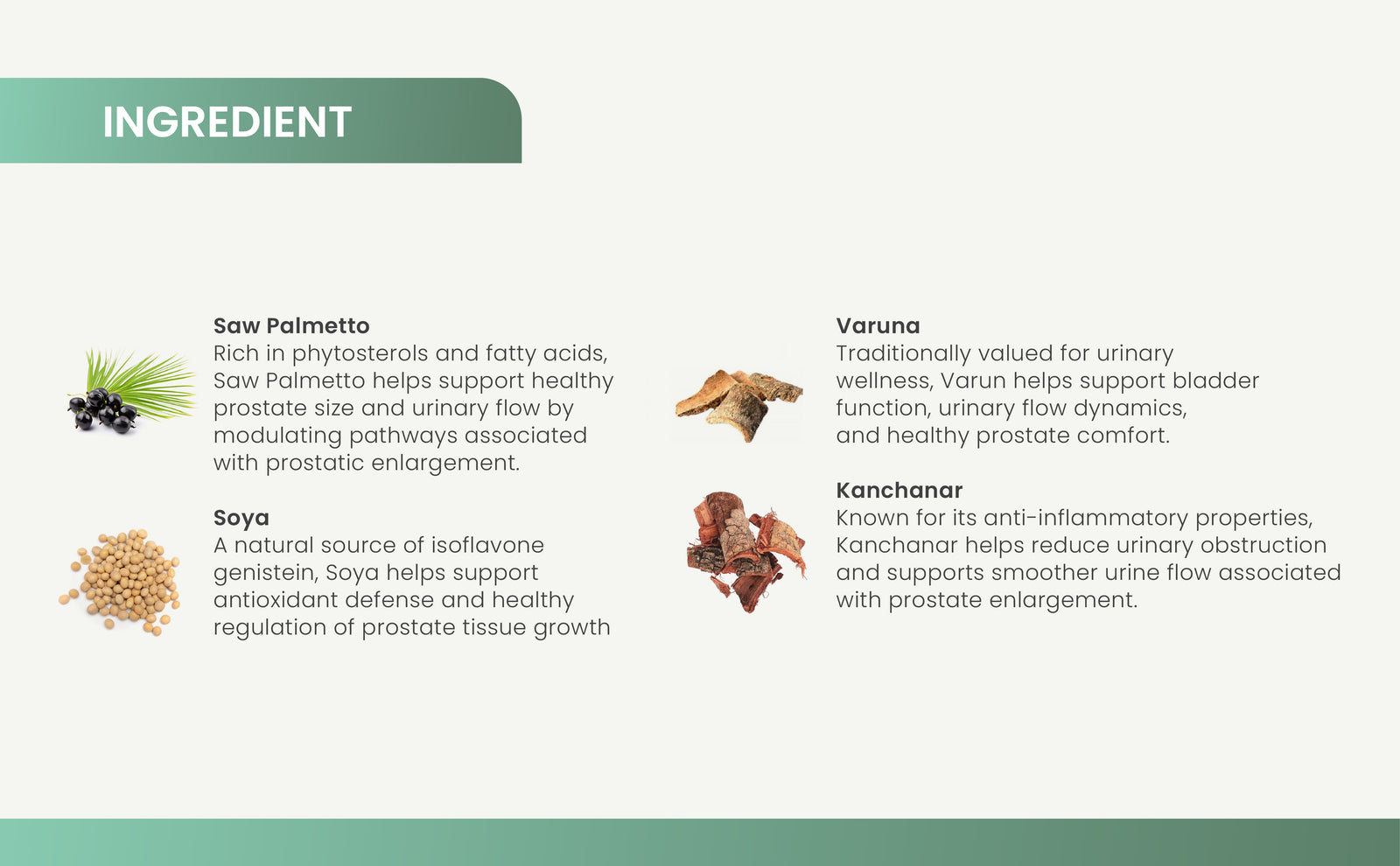 INGREDIENT

Saw Palmetto
Rich in phytosterols and fatty acids, Saw Palmetto helps support healthy prostate size and urinary flow by modulating pathways associated with prostatic enlargement.

Soya
A natural source of isoflavone genistein, Soya helps support antioxidant defense and healthy regulation of prostate tissue growth

Varuna
Traditionally valued for urinary wellness, Varun helps support bladder function, urinary flow dynamics, and healthy prostate comfort.

Kanchanar
Known for its anti-inflammatory properties, Kanchanar helps reduce urinary obstruction and supports smoother urine flow associated with prostate enlargement.